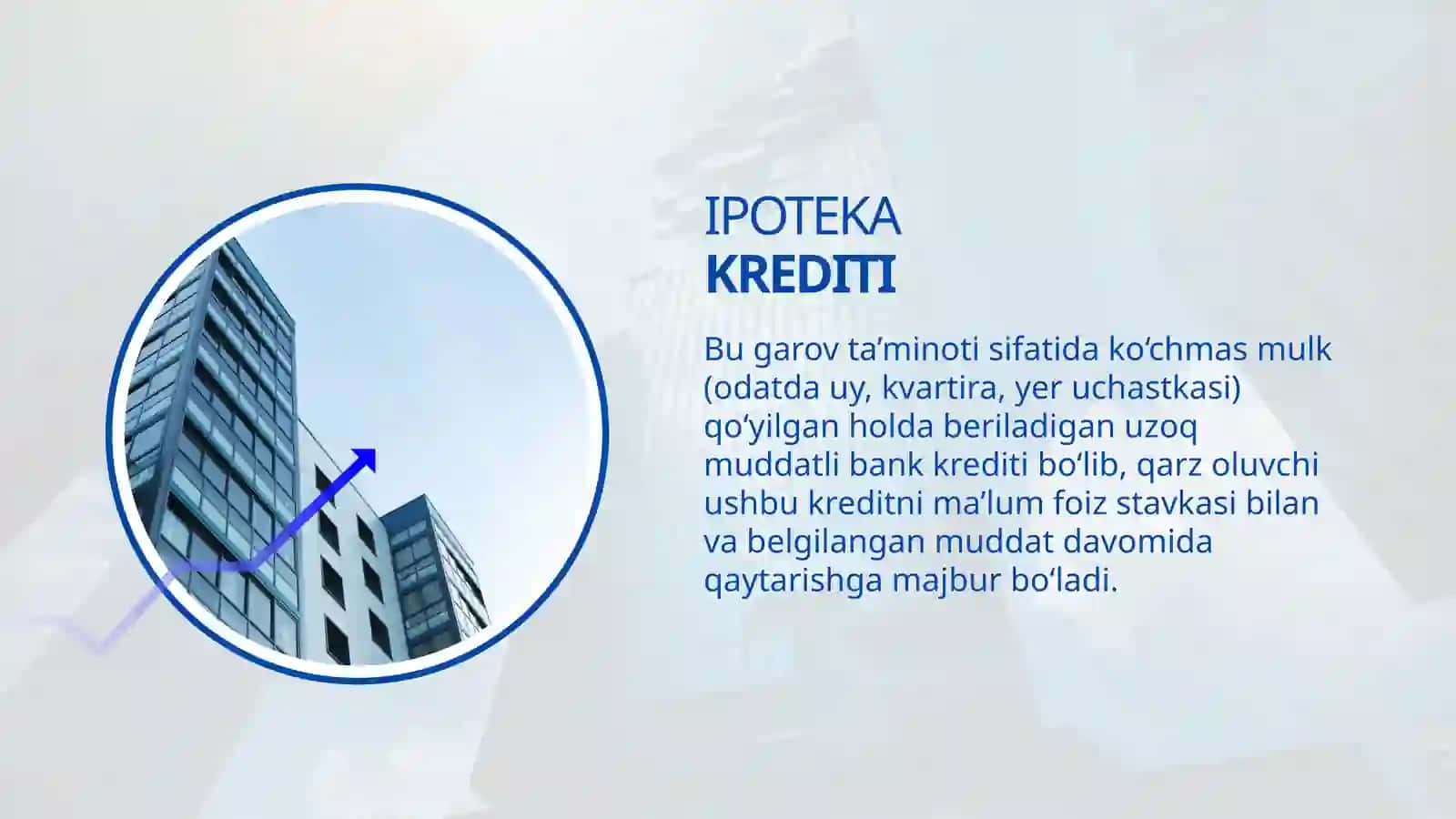 IPOTEKA
KREDITI

Bu garov ta’minoti sifatida ko‘chmas mulk (odatda uy, kvartira, yer uchastkasi) qo‘yilgan holda beriladigan uzoq muddatli bank krediti bo‘lib, qarz oluvchi ushbu kreditni ma’lum foiz stavkasi bilan va belgilangan muddat davomida qaytarishga majbur bo‘ladi.